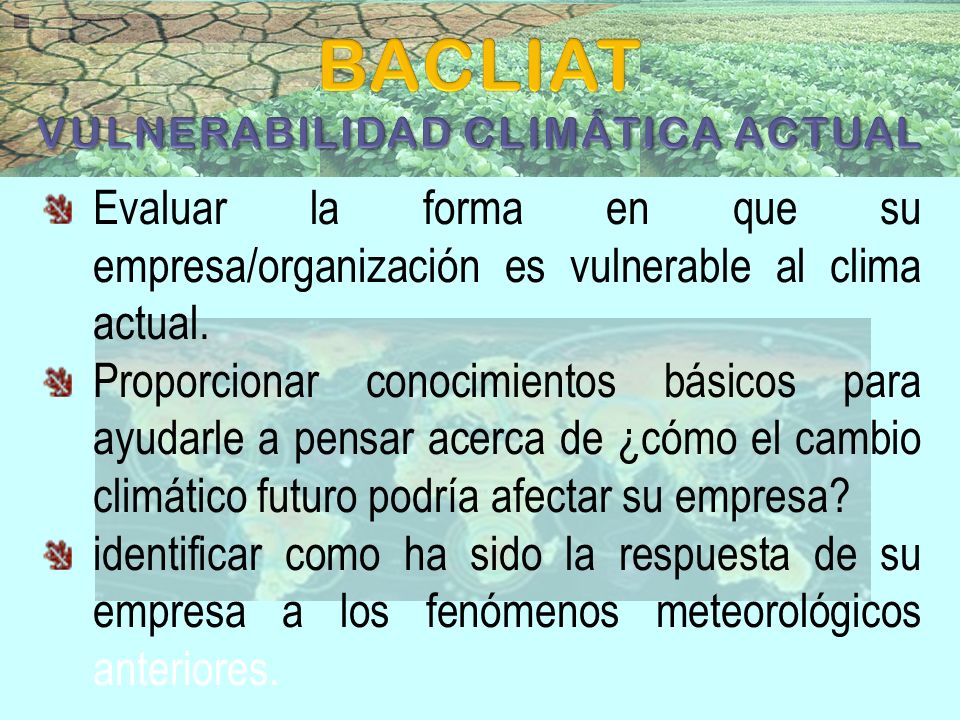 BACLIAT
VULNERABILIDAD CLIMÁTICA ACTUAL

Evaluar la forma en que su empresa/organización es vulnerable al clima actual.

Proporcionar conocimientos básicos para ayudarle a pensar acerca de ¿cómo el cambio climático futuro podría afectar su empresa?

identificar como ha sido la respuesta de su empresa a los fenómenos meteorológicos anteriores.